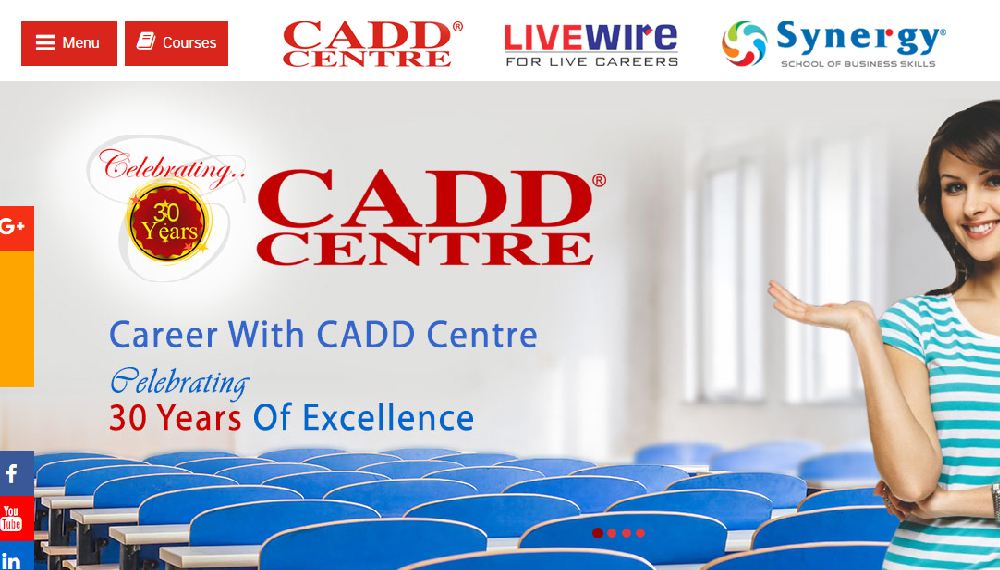 Menu Courses

CADD® CENTRE

LIVEWIRE FOR LIVE CAREERS

Synergy® SCHOOL OF BUSINESS SKILLS

G+

Celebrating..

30 Years

CADD® CENTRE

Career With CADD Centre

Celebrating

30 Years Of Excellence

f

You Tube

in